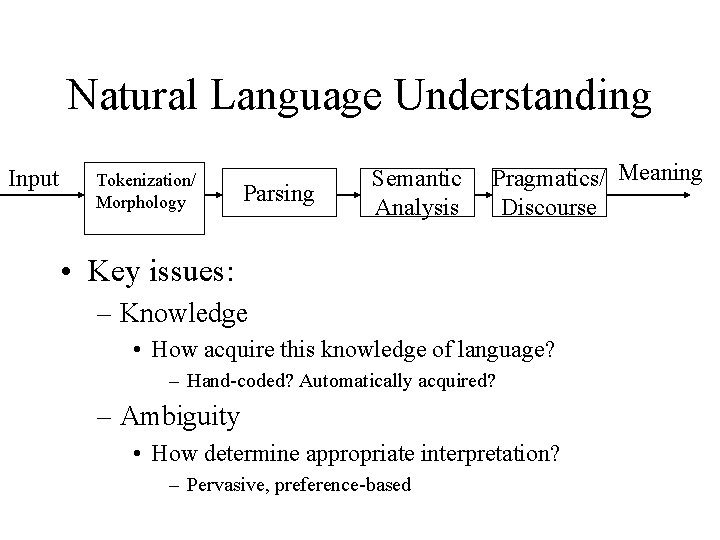 Natural Language Understanding

Input

Tokenization/ Morphology

Parsing

Semantic Analysis

Pragmatics/ Discourse

Meaning

• Key issues:
– Knowledge
• How acquire this knowledge of language?
– Hand-coded? Automatically acquired?
– Ambiguity
• How determine appropriate interpretation?
– Pervasive, preference-based